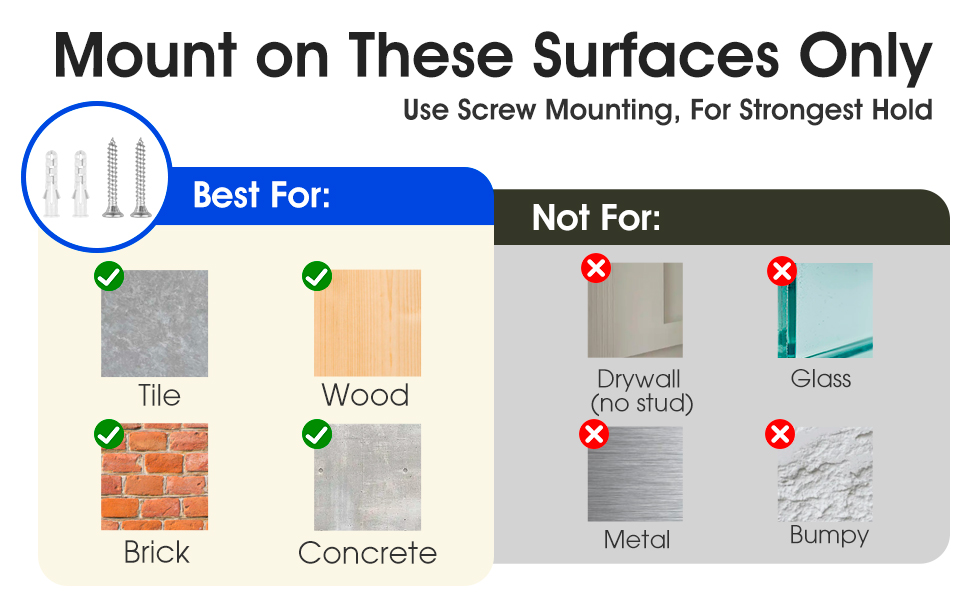 Mount on These Surfaces Only

Use Screw Mounting, For Strongest Hold

Best For:

Tile

Wood

Brick

Concrete

Not For:

Drywall (no stud)

Glass

Metal

Bumpy